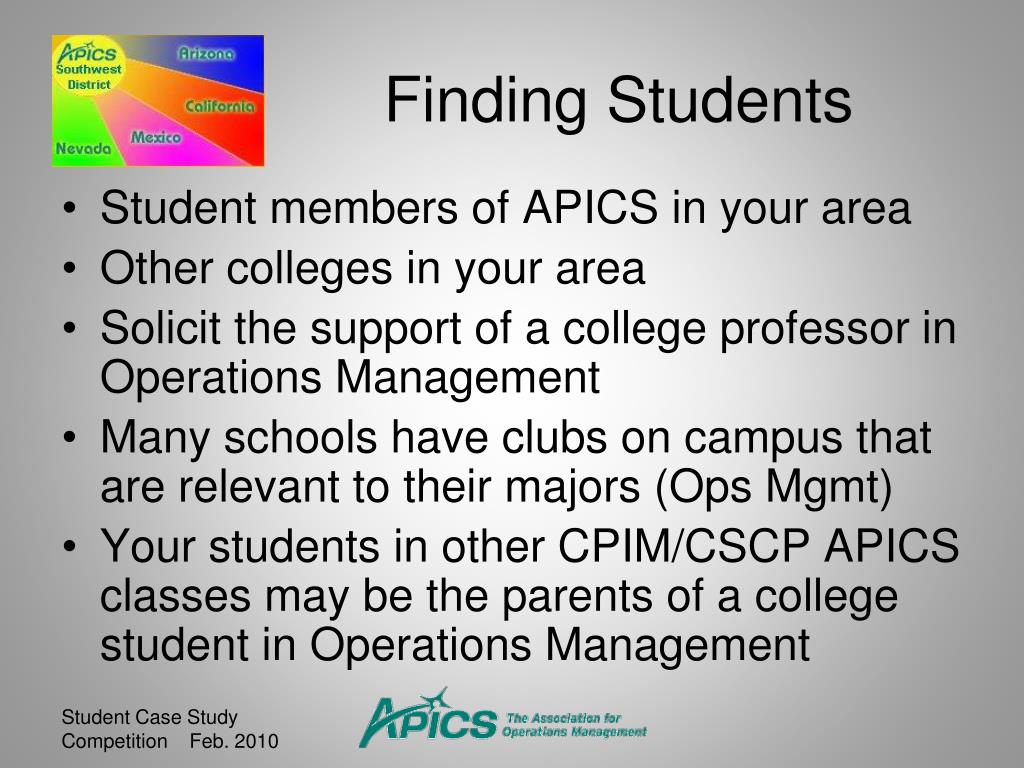 APICS Southwest District
Arizona
California
Mexico
Nevada

Finding Students

• Student members of APICS in your area
• Other colleges in your area
• Solicit the support of a college professor in Operations Management
• Many schools have clubs on campus that are relevant to their majors (Ops Mgmt)
• Your students in other CPIM/CSCP APICS classes may be the parents of a college student in Operations Management

Student Case Study Competition Feb. 2010

APICS The Association for Operations Management